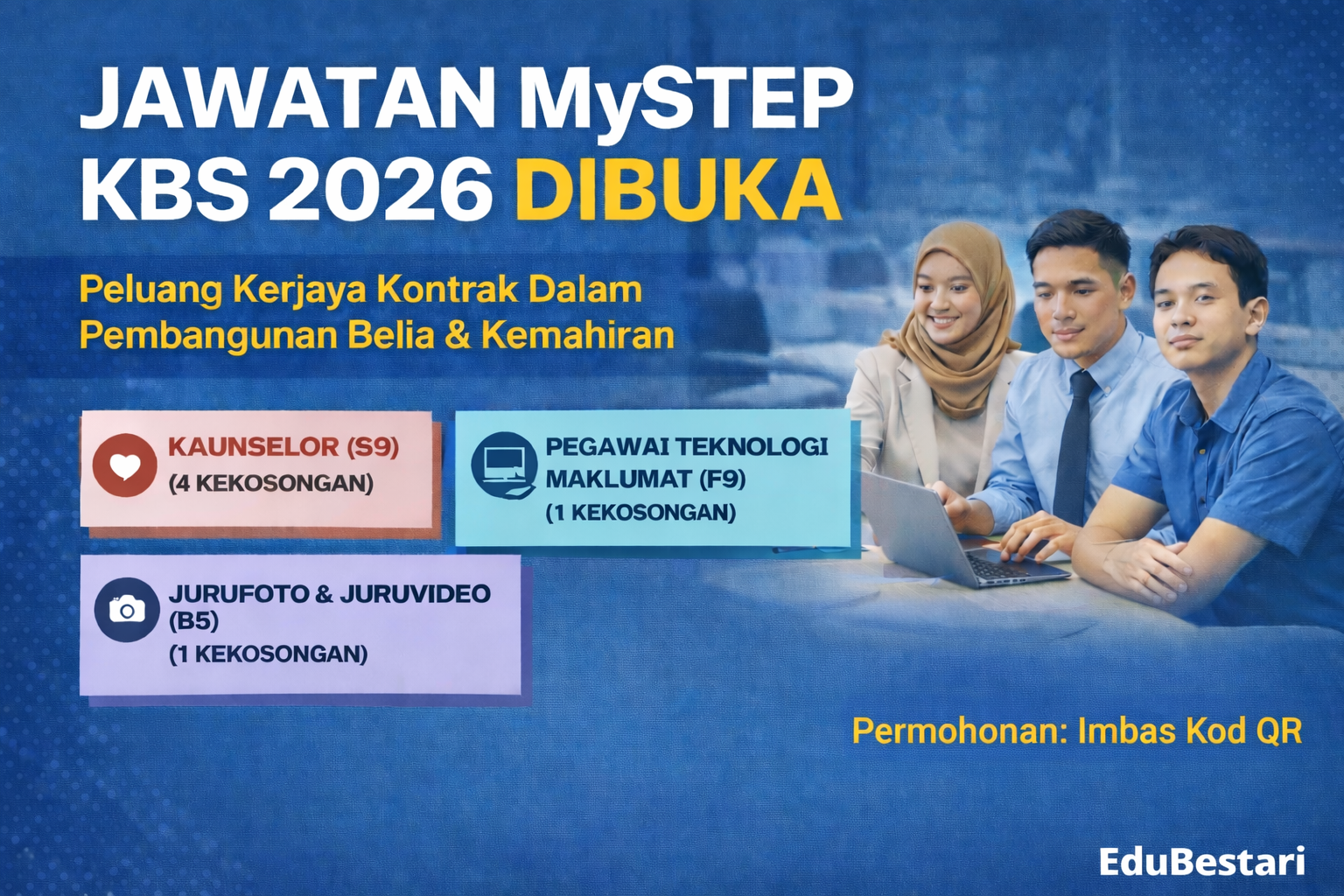 JAWATAN MySTEP KBS 2026 DIBUKA

Peluang Kerjaya Kontrak Dalam Pembangunan Belia & Kemahiran

KAUNSELOR (S9)
(4 KEKOSONGAN)

PEGAWAI TEKNOLOGI MAKLUMAT (F9)
(1 KEKOSONGAN)

JURUFOTO & JURUVIDEO (B5)
(1 KEKOSONGAN)

Permohonan: Imbas Kod QR

EduBestari